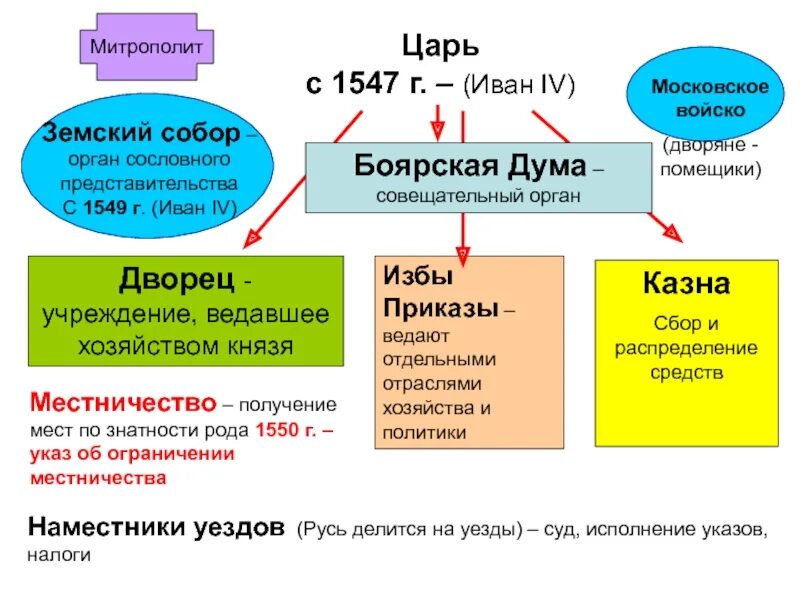 Митрополит

Царь
с 1547 г. – (Иван IV)

Московское войско

(дворяне - помещики)

Земский собор – орган сословного представительства С 1549 г. (Иван IV)

Боярская Дума – совещательный орган

Дворец - учреждение, ведавшее хозяйством князя

Избы Приказы – ведают отдельными отраслями хозяйства и политики

Казна

Сбор и распределение средств

Местничество – получение мест по знатности рода 1550 г. – указ об ограничении местничества

Наместники уездов (Русь делится на уезды) – суд, исполнение указов, налоги